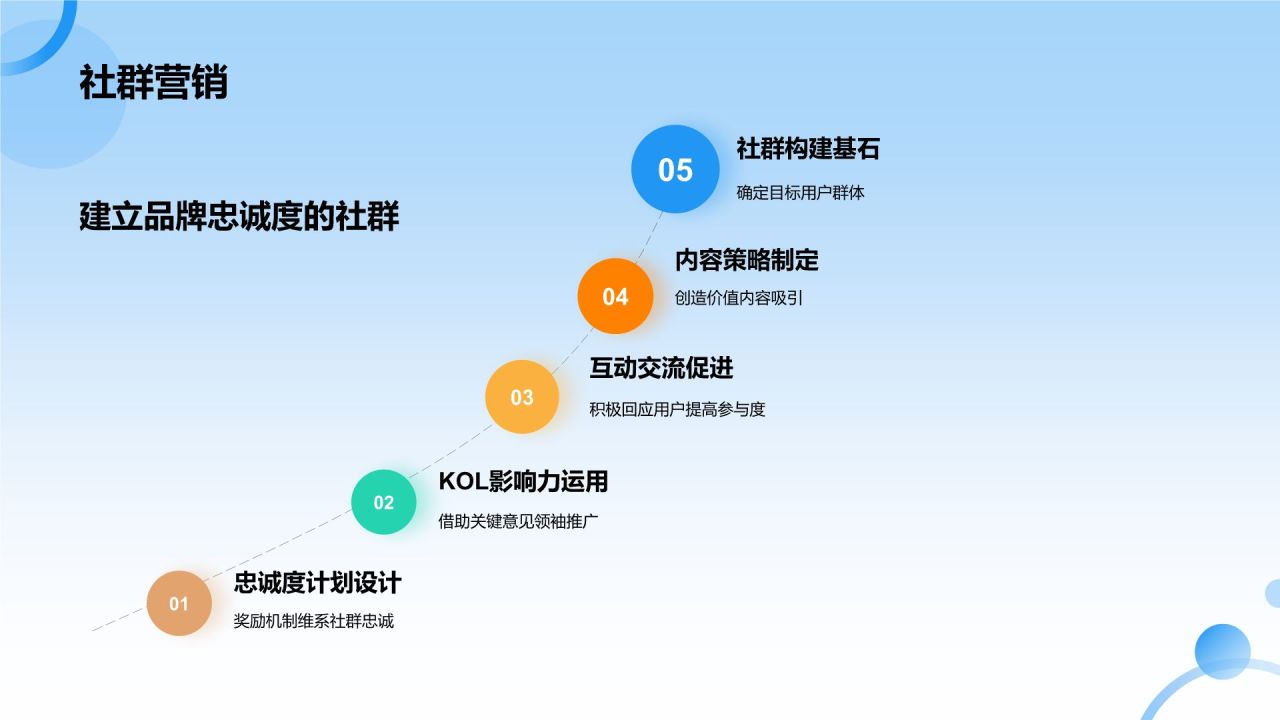 社群营销

建立品牌忠诚度的社群

05
社群构建基石
确定目标用户群体

04
内容策略制定
创造价值内容吸引

03
互动交流促进
积极回应用户提高参与度

02
KOL影响力运用
借助关键意见领袖推广

01
忠诚度计划设计
奖励机制维系社群忠诚